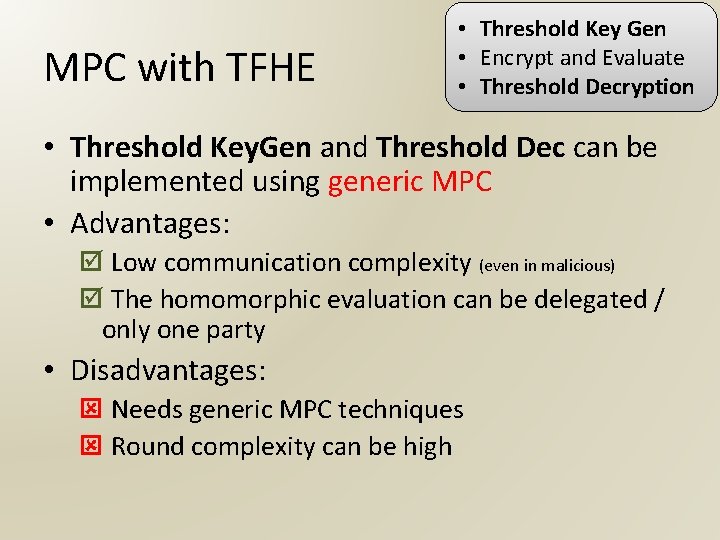 MPC with TFHE

• Threshold Key Gen
• Encrypt and Evaluate
• Threshold Decryption

• Threshold KeyGen and Threshold Dec can be implemented using generic MPC
• Advantages:
☑ Low communication complexity (even in malicious)
☑ The homomorphic evaluation can be delegated / only one party
• Disadvantages:
☒ Needs generic MPC techniques
☒ Round complexity can be high